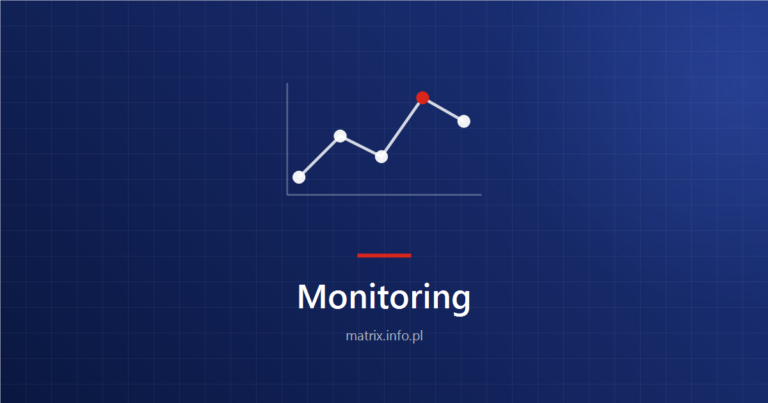 Monitoring

matrix.info.pl